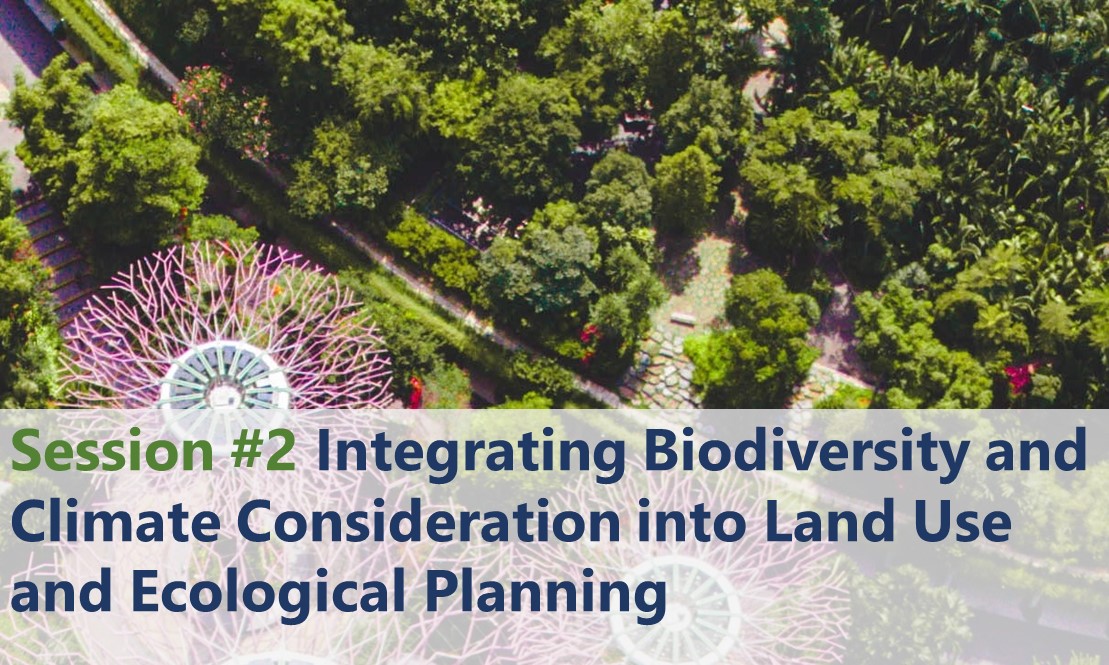 Session #2 Integrating Biodiversity and Climate Consideration into Land Use and Ecological Planning